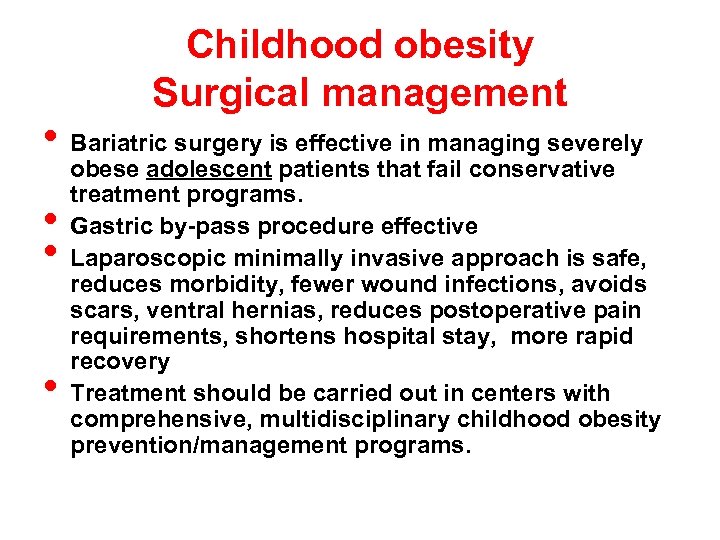 Childhood obesity
Surgical management

• Bariatric surgery is effective in managing severely obese adolescent patients that fail conservative treatment programs.
• Gastric by-pass procedure effective
• Laparoscopic minimally invasive approach is safe, reduces morbidity, fewer wound infections, avoids scars, ventral hernias, reduces postoperative pain requirements, shortens hospital stay, more rapid recovery
• Treatment should be carried out in centers with comprehensive, multidisciplinary childhood obesity prevention/management programs.